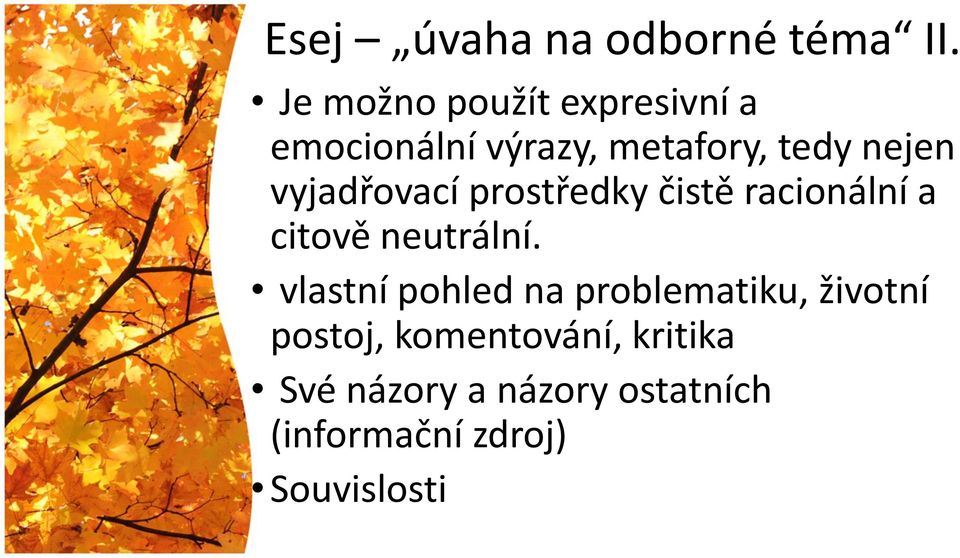 Esej – „úvaha na odborné téma“ II.

• Je možno použít expresivní a emocionální výrazy, metafory, tedy nejen vyjadřovací prostředky čistě racionální a citově neutrální.

• vlastní pohled na problematiku, životní postoj, komentování, kritika

• Své názory a názory ostatních (informační zdroj)

• Souvislosti